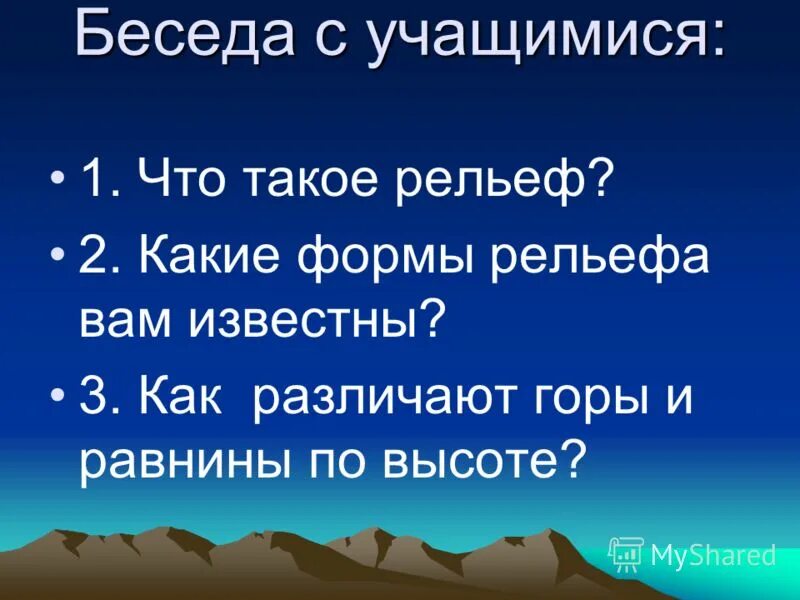 Беседа с учащимися:

• 1. Что такое рельеф?

• 2. Какие формы рельефа вам известны?

• 3. Как различают горы и равнины по высоте?

MyShared